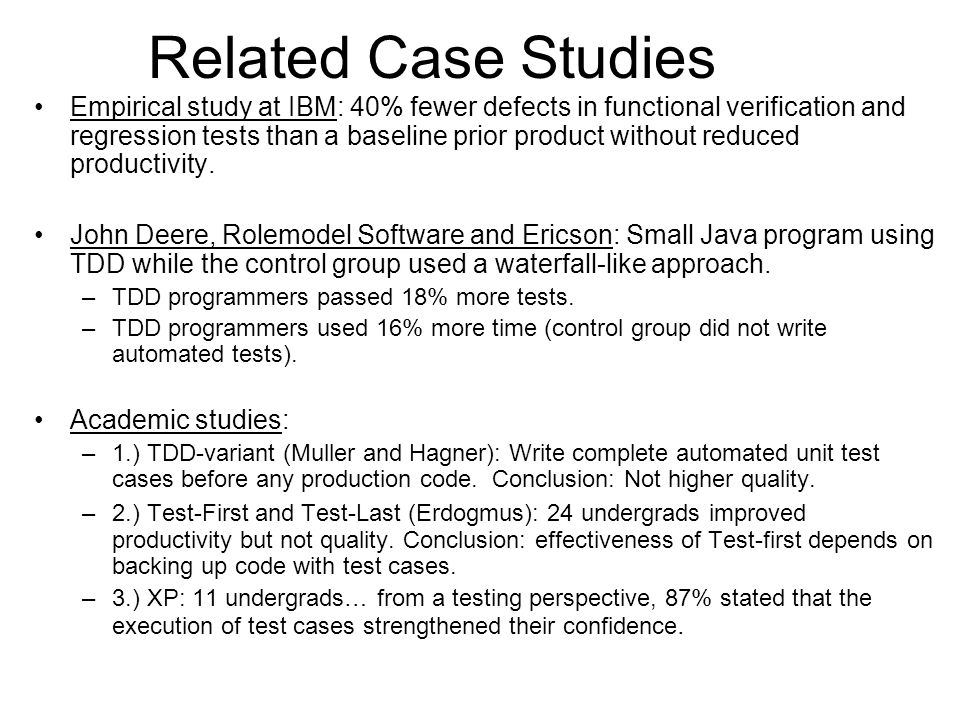 Related Case Studies

• Empirical study at IBM: 40% fewer defects in functional verification and regression tests than a baseline prior product without reduced productivity.

• John Deere, Rolemodel Software and Ericson: Small Java program using TDD while the control group used a waterfall-like approach.
– TDD programmers passed 18% more tests.
– TDD programmers used 16% more time (control group did not write automated tests).

• Academic studies:
– 1.) TDD-variant (Muller and Hagner): Write complete automated unit test cases before any production code. Conclusion: Not higher quality.
– 2.) Test-First and Test-Last (Erdogmus): 24 undergrads improved productivity but not quality. Conclusion: effectiveness of Test-first depends on backing up code with test cases.
– 3.) XP: 11 undergrads… from a testing perspective, 87% stated that the execution of test cases strengthened their confidence.